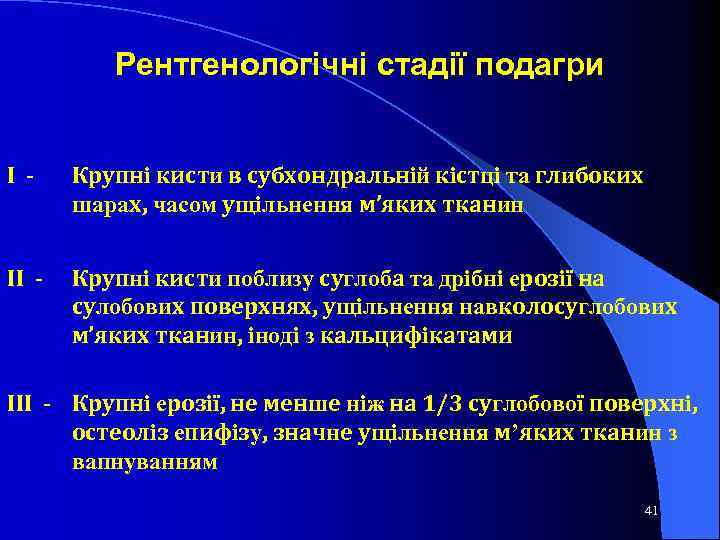 Рентгенологічні стадії подагри

I - Крупні кисти в субхондральній кістці та глибоких шарах, часом ущільнення м'яких тканин

II - Крупні кисти поблизу суглоба та дрібні ерозії на сулобових поверхнях, ущільнення навколосуглобових м'яких тканин, іноді з кальцифікатами

III - Крупні ерозії, не менше ніж на 1/3 суглобової поверхні, остеоліз епифізу, значне ущільнення м'яких тканин з вапнуванням

41